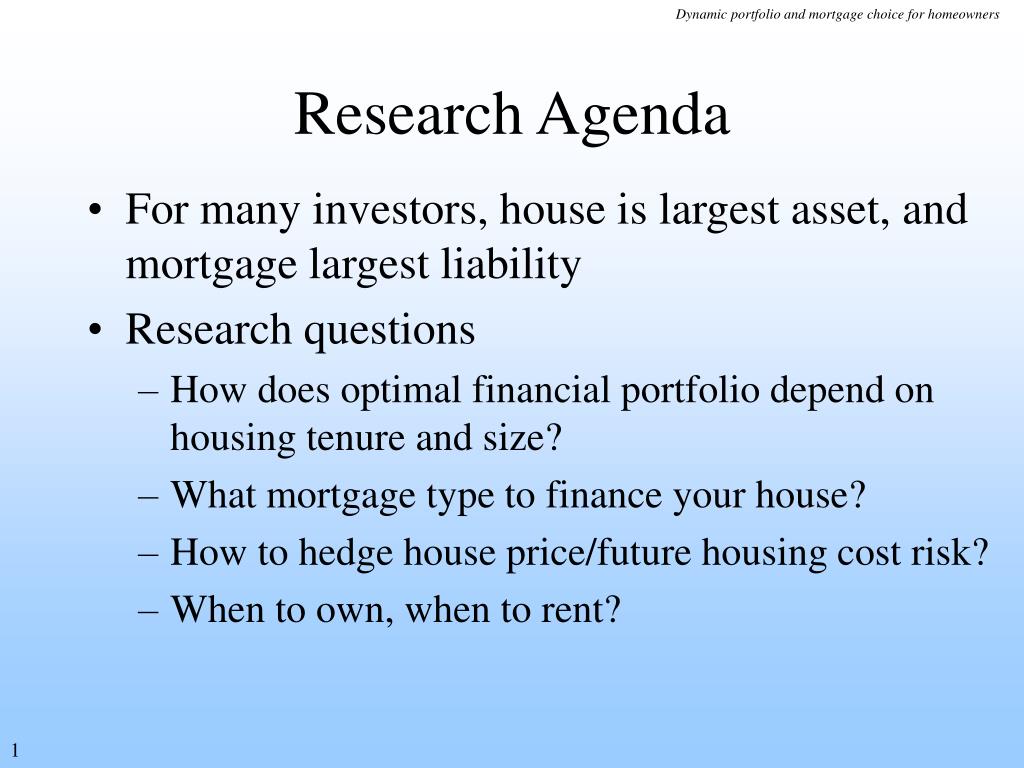 Dynamic portfolio and mortgage choice for homeowners

Research Agenda

• For many investors, house is largest asset, and mortgage largest liability
• Research questions
– How does optimal financial portfolio depend on housing tenure and size?
– What mortgage type to finance your house?
– How to hedge house price/future housing cost risk?
– When to own, when to rent?

1